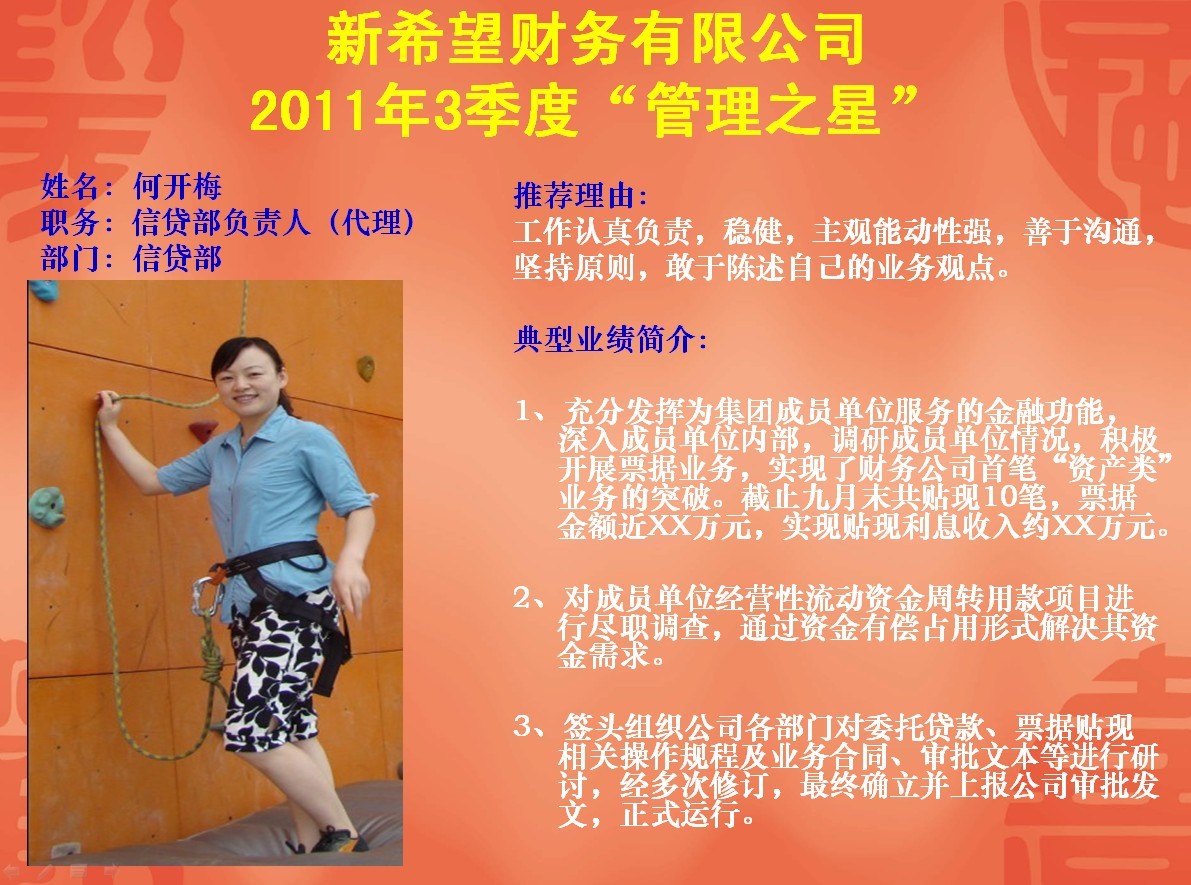 新希望财务有限公司
2011年3季度“管理之星”

姓名：何开梅
职务：信贷部负责人（代理）
部门：信贷部

推荐理由：
工作认真负责，稳健，主观能动性强，善于沟通，坚持原则，敢于陈述自己的业务观点。

典型业绩简介：

1、充分发挥为集团成员单位服务的金融功能，深入成员单位内部，调研成员单位情况，积极开展票据业务，实现了财务公司首笔“资产类”业务的突破。截止九月末共贴现10笔，票据金额近XX万元，实现贴现利息收入约XX万元。

2、对成员单位经营性流动资金周转用款项目进行尽职调查，通过资金有偿占用形式解决其资金需求。

3、签头组织公司各部门对委托贷款、票据贴现相关操作规程及业务合同、审批文本等进行研讨，经多次修订，最终确立并上报公司审批发文，正式运行。